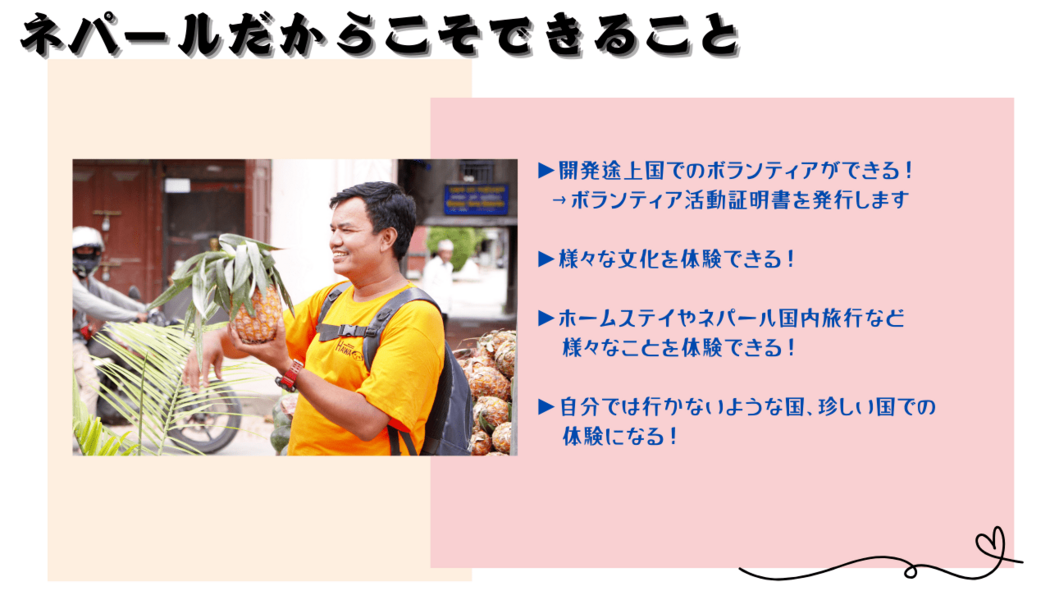 ネパールだからこそできること

▶開発途上国でのボランティアができる！
→ボランティア活動証明書を発行します

▶様々な文化を体験できる！

▶ホームステイやネパール国内旅行など様々なことを体験できる！

▶自分では行かないような国、珍しい国での体験になる！